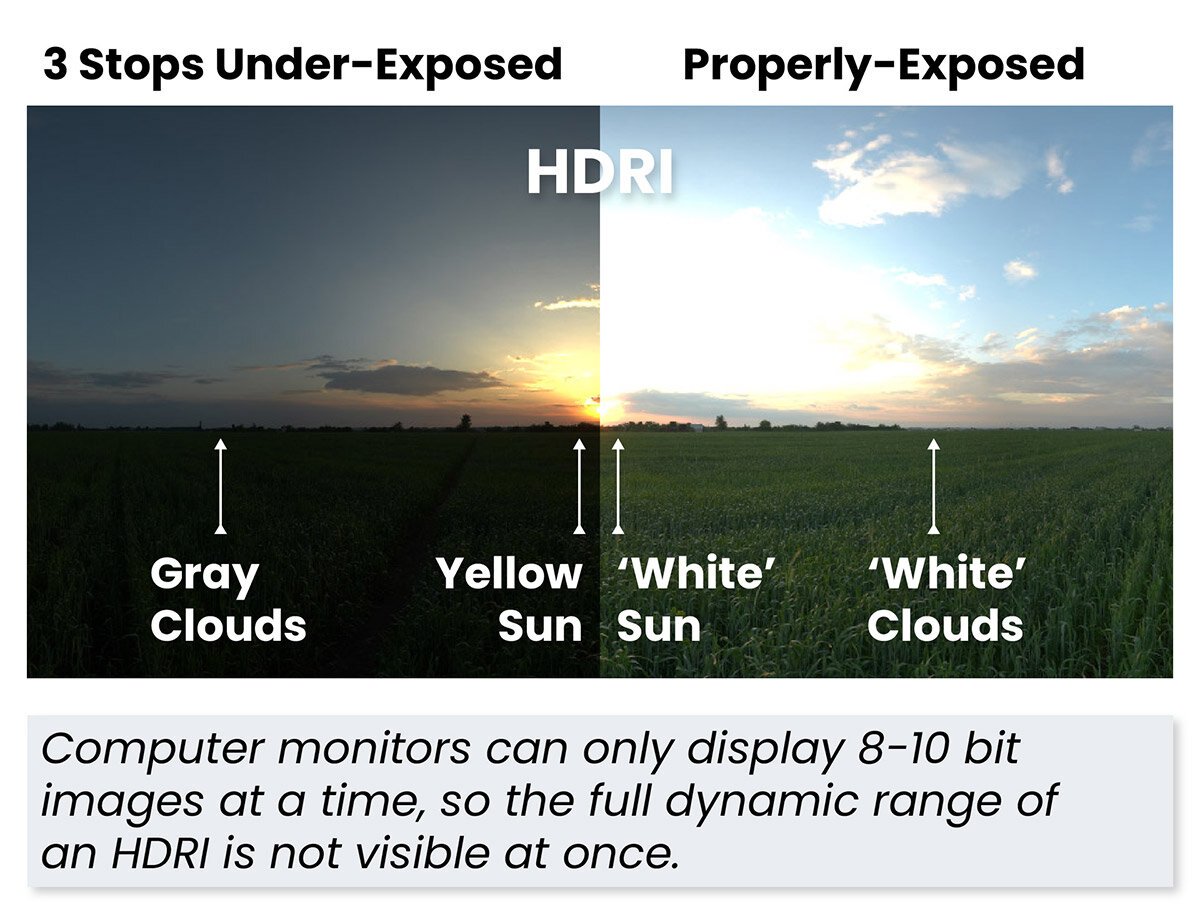 3 Stops Under-Exposed

Properly-Exposed

HDRI

Gray Clouds

Yellow Sun

‘White’ Sun

‘White’ Clouds

Computer monitors can only display 8-10 bit images at a time, so the full dynamic range of an HDRI is not visible at once.